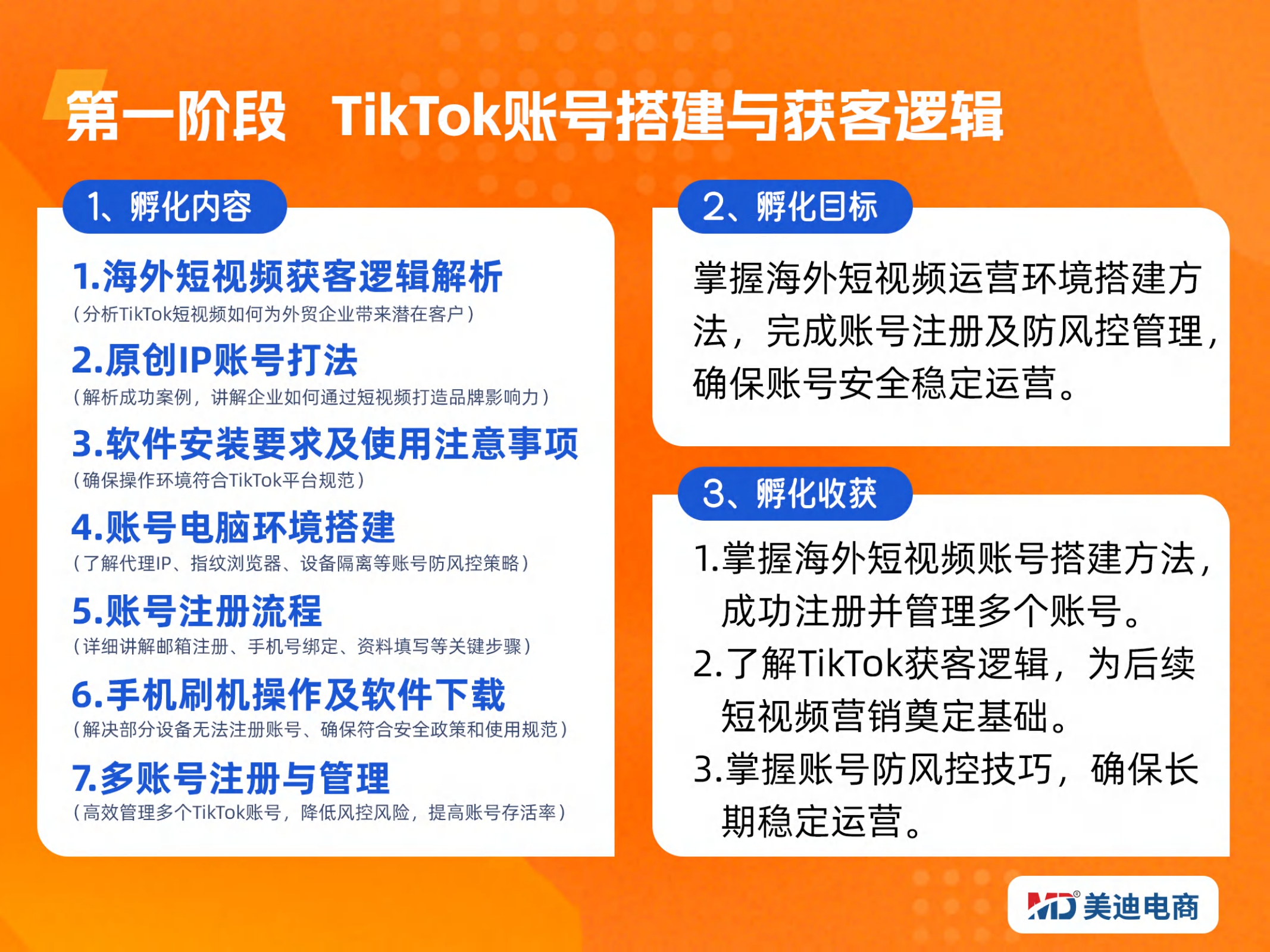 第一阶段 TikTok账号搭建与获客逻辑

1、孵化内容

1.海外短视频获客逻辑解析
（分析TikTok短视频如何为外贸企业带来潜在客户）

2.原创IP账号打法
（解析成功案例，讲解企业如何通过短视频打造品牌影响力）

3.软件安装要求及使用注意事项
（确保操作环境符合TikTok平台规范）

4.账号电脑环境搭建
（了解代理IP、指纹浏览器、设备隔离等账号防风控策略）

5.账号注册流程
（详细讲解邮箱注册、手机号绑定、资料填写等关键步骤）

6.手机刷机操作及软件下载
（解决部分设备无法注册账号、确保符合安全政策和使用规范）

7.多账号注册与管理
（高效管理多个TikTok账号，降低风控风险，提高账号存活率）

2、孵化目标

掌握海外短视频运营环境搭建方法，完成账号注册及防风控管理，确保账号安全稳定运营。

3、孵化收获

1.掌握海外短视频账号搭建方法，成功注册并管理多个账号。
2.了解TikTok获客逻辑，为后续短视频营销奠定基础。
3.掌握账号防风控技巧，确保长期稳定运营。

MD® 美迪电商